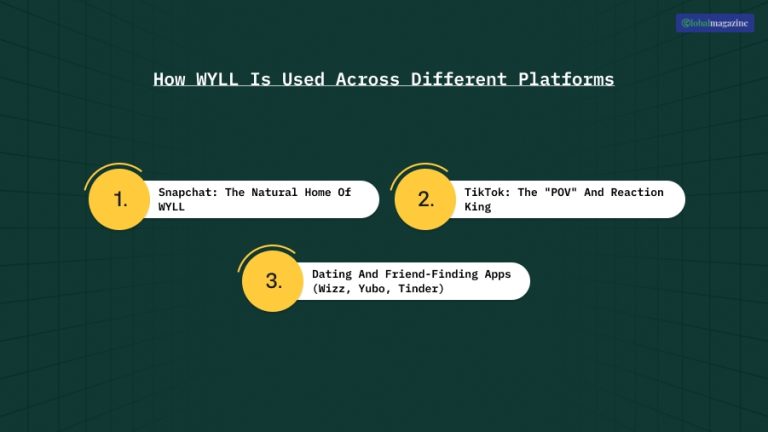 Globalmagazine

How WYLL Is Used Across Different Platforms

1. Snapchat: The Natural Home Of WYLL

2. TikTok: The "POV" And Reaction King

3. Dating And Friend-Finding Apps (Wizz, Yubo, Tinder)